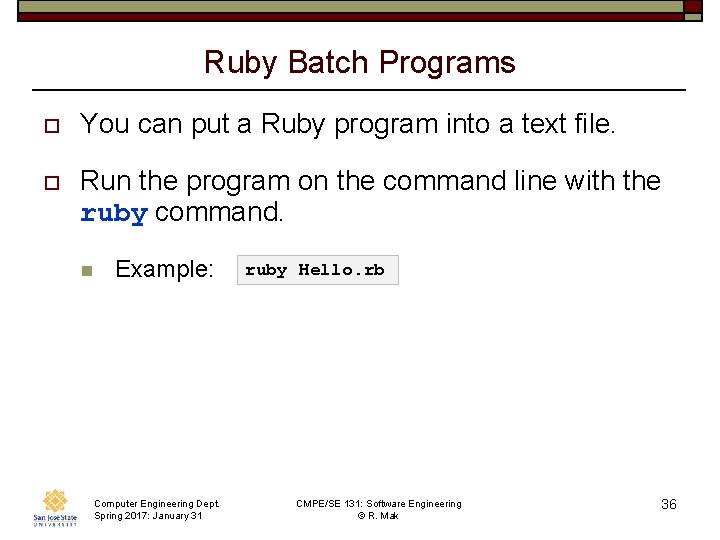 Ruby Batch Programs

You can put a Ruby program into a text file.

Run the program on the command line with the ruby command.

Example: ruby Hello.rb

San José State UNIVERSITY

Computer Engineering Dept. Spring 2017: January 31

CMPE/SE 131: Software Engineering © R. Mak

36